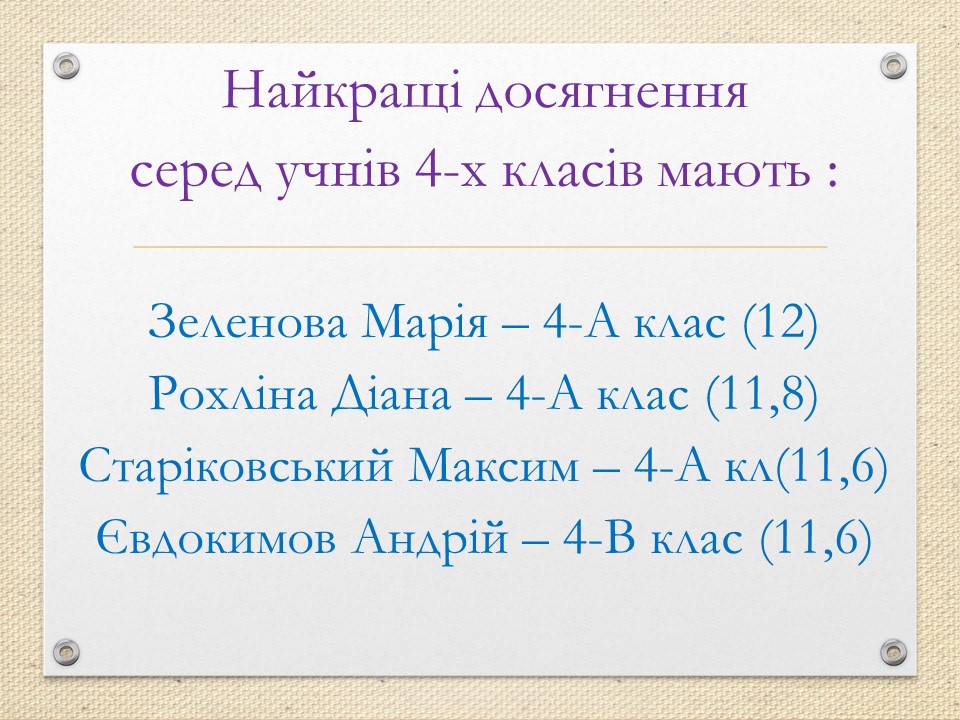 Найкращі досягнення
серед учнів 4-х класів мають :

Зеленова Марія – 4-А клас (12)
Рохліна Діана – 4-А клас (11,8)
Старіковський Максим – 4-А кл(11,6)
Євдокимов Андрій – 4-В клас (11,6)